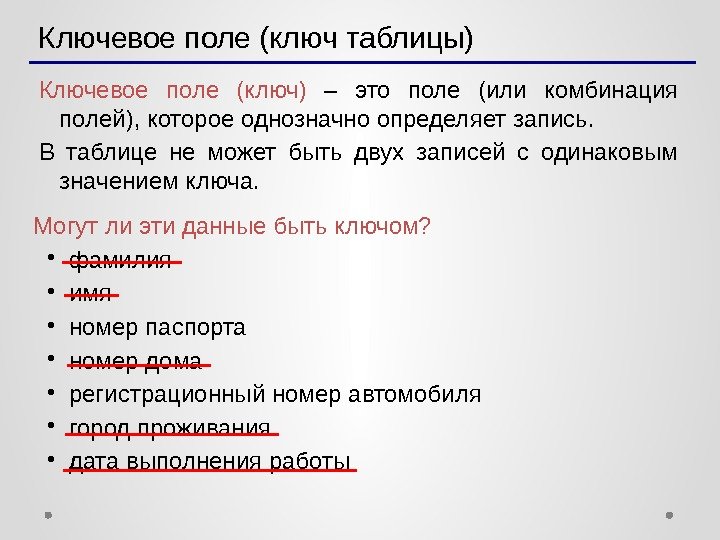 Ключевое поле (ключ таблицы)

Ключевое поле (ключ) – это поле (или комбинация полей), которое однозначно определяет запись.

В таблице не может быть двух записей с одинаковым значением ключа.

Могут ли эти данные быть ключом?

• фамилия
• имя
• номер паспорта
• номер дома
• регистрационный номер автомобиля
• город проживания
• дата выполнения работы